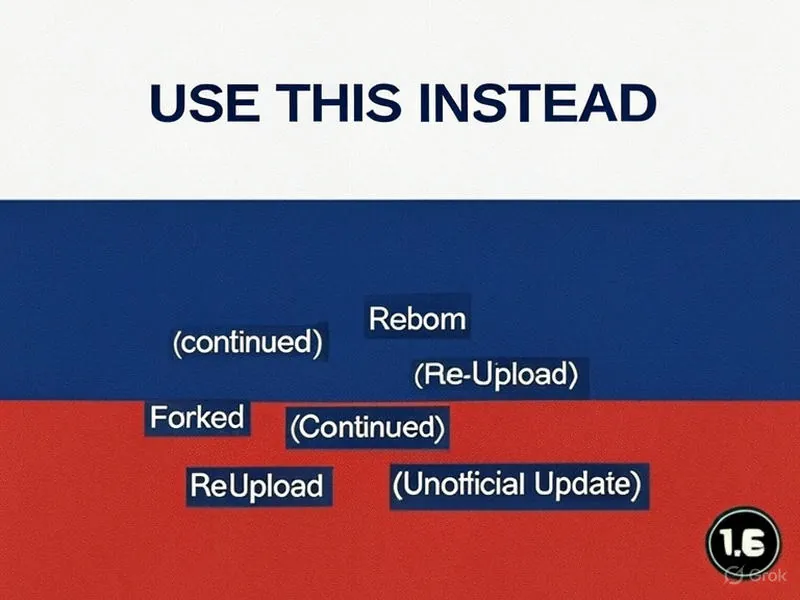 USE THIS INSTEAD

Rebom

(continued)

(Re-Upload)

Forked

(Continued)

ReUpload

(Unofficial Update)

1.6

Grok